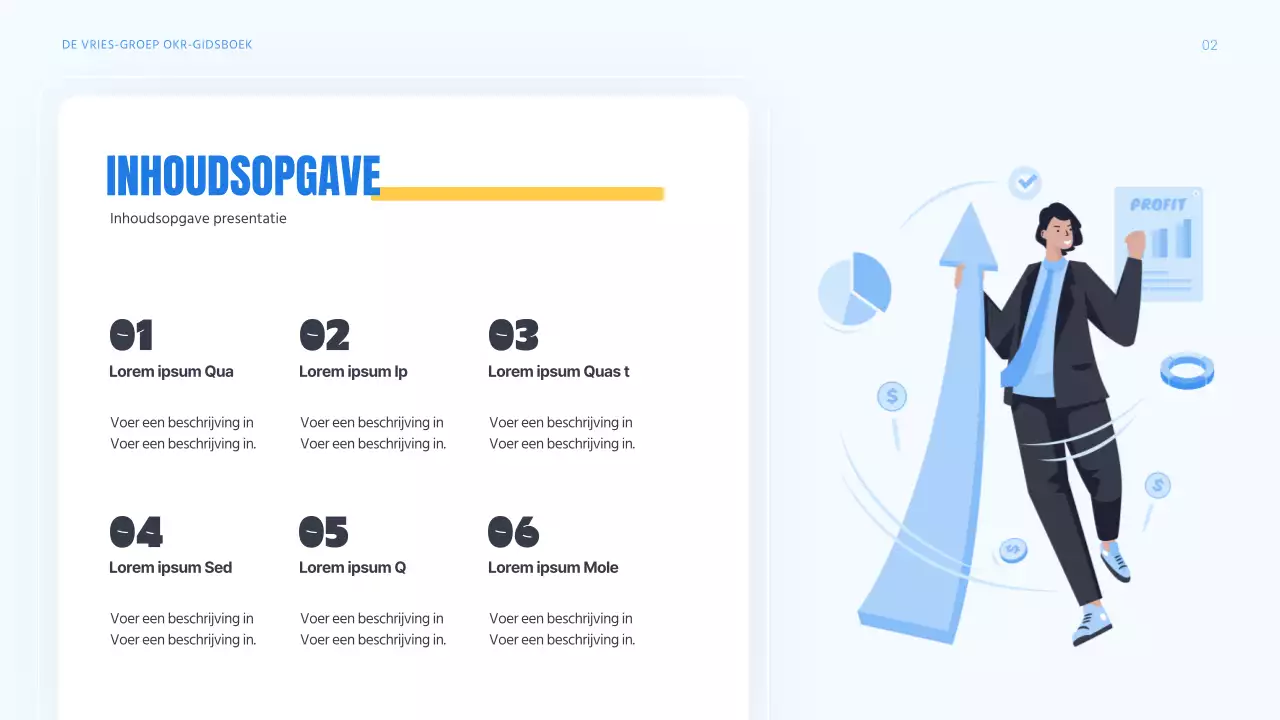 DE VRIES-GROEP OKR-GIDSBOEK

02

INHOUDSOPGAVE

Inhoudsopgave presentatie

01
Lorem ipsum Qua

Voer een beschrijving in Voer een beschrijving in.

02
Lorem ipsum Ip

Voer een beschrijving in Voer een beschrijving in.

03
Lorem ipsum Quas t

Voer een beschrijving in Voer een beschrijving in.

04
Lorem ipsum Sed

Voer een beschrijving in Voer een beschrijving in.

05
Lorem ipsum Q

Voer een beschrijving in Voer een beschrijving in.

06
Lorem ipsum Mole

Voer een beschrijving in Voer een beschrijving in.

PROFIT

$

$

$